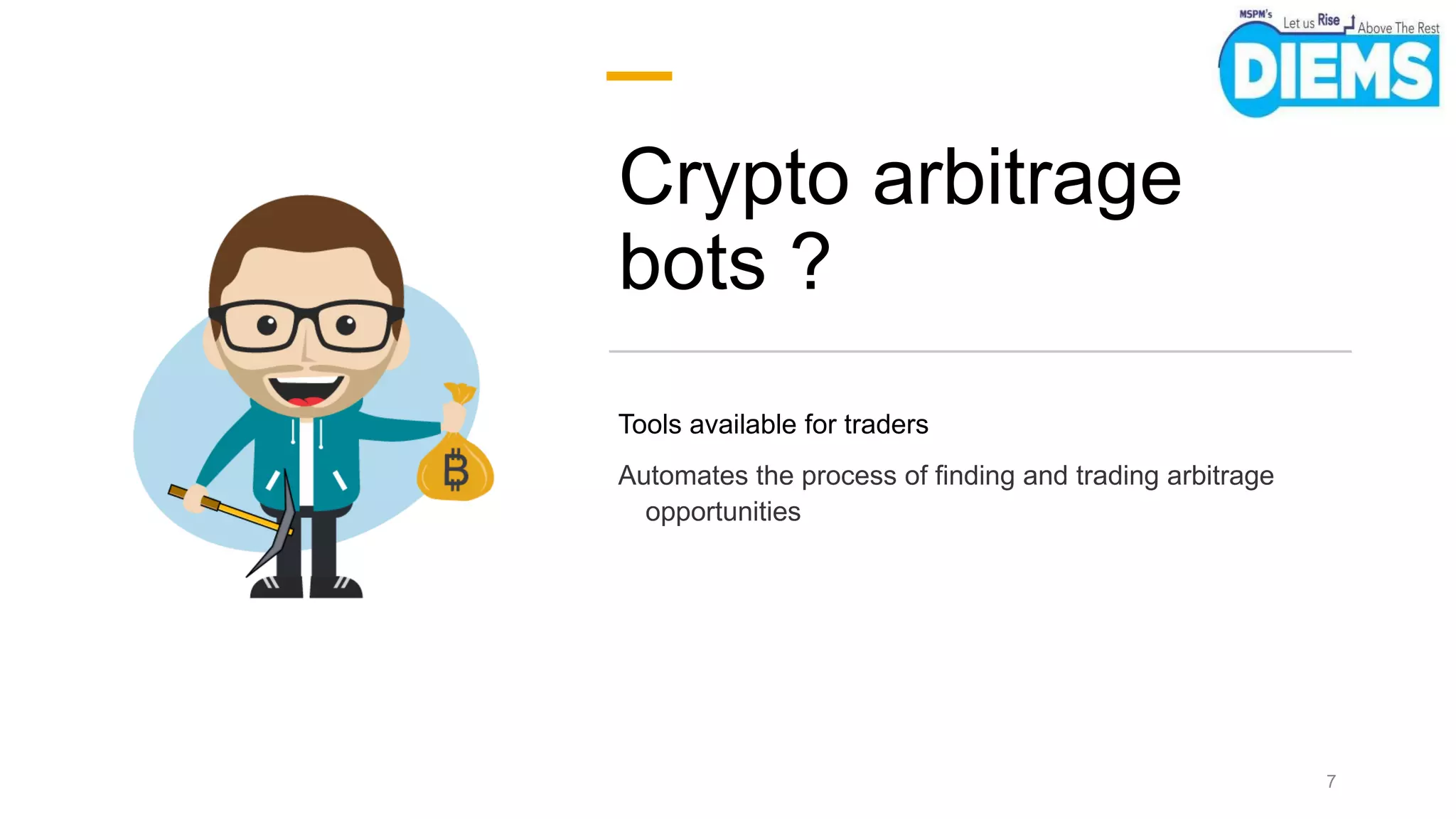 MSPM's Let us Rise Above The Rest
DIEMS

Crypto arbitrage bots ?

Tools available for traders

Automates the process of finding and trading arbitrage opportunities

7